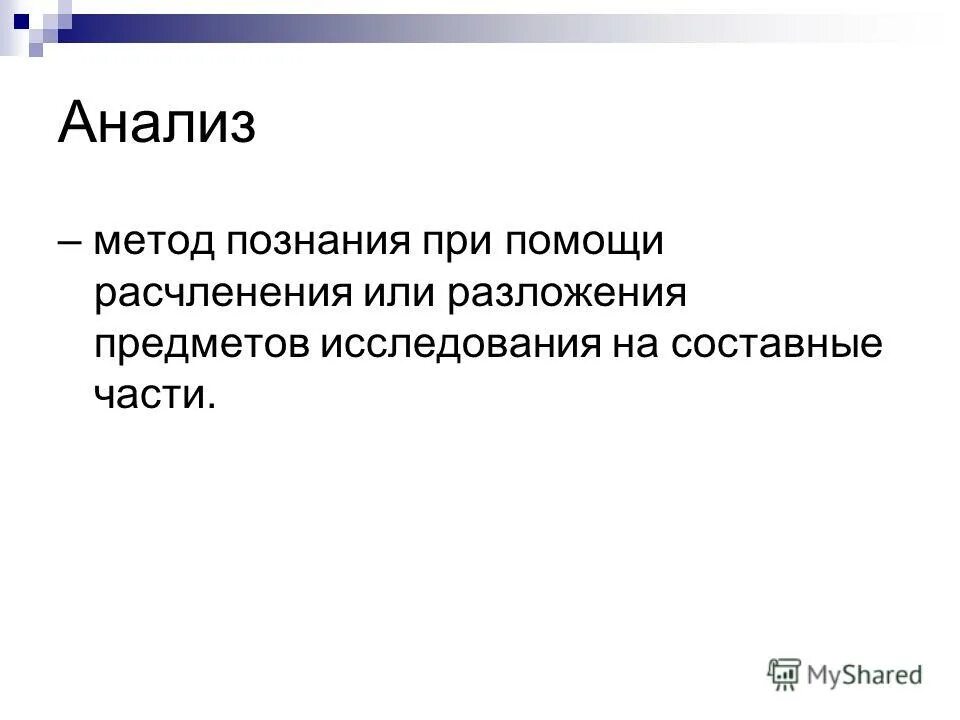 Анализ

– метод познания при помощи расчленения или разложения предметов исследования на составные части.

MyShared